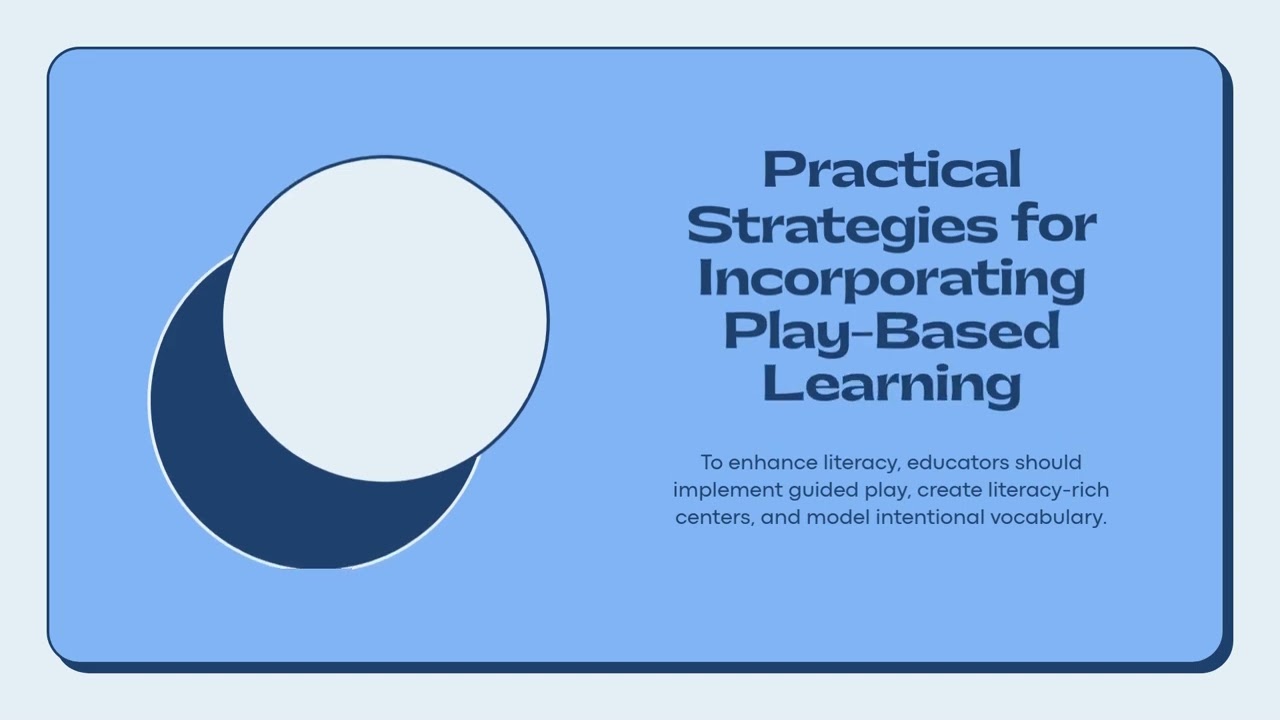 Practical Strategies for Incorporating Play-Based Learning

To enhance literacy, educators should implement guided play, create literacy-rich centers, and model intentional vocabulary.